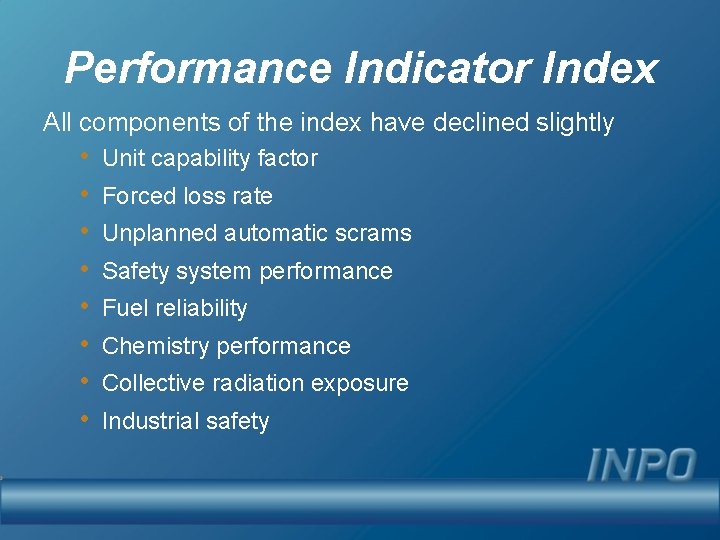 Performance Indicator Index

All components of the index have declined slightly

• Unit capability factor
• Forced loss rate
• Unplanned automatic scrams
• Safety system performance
• Fuel reliability
• Chemistry performance
• Collective radiation exposure
• Industrial safety

INPO